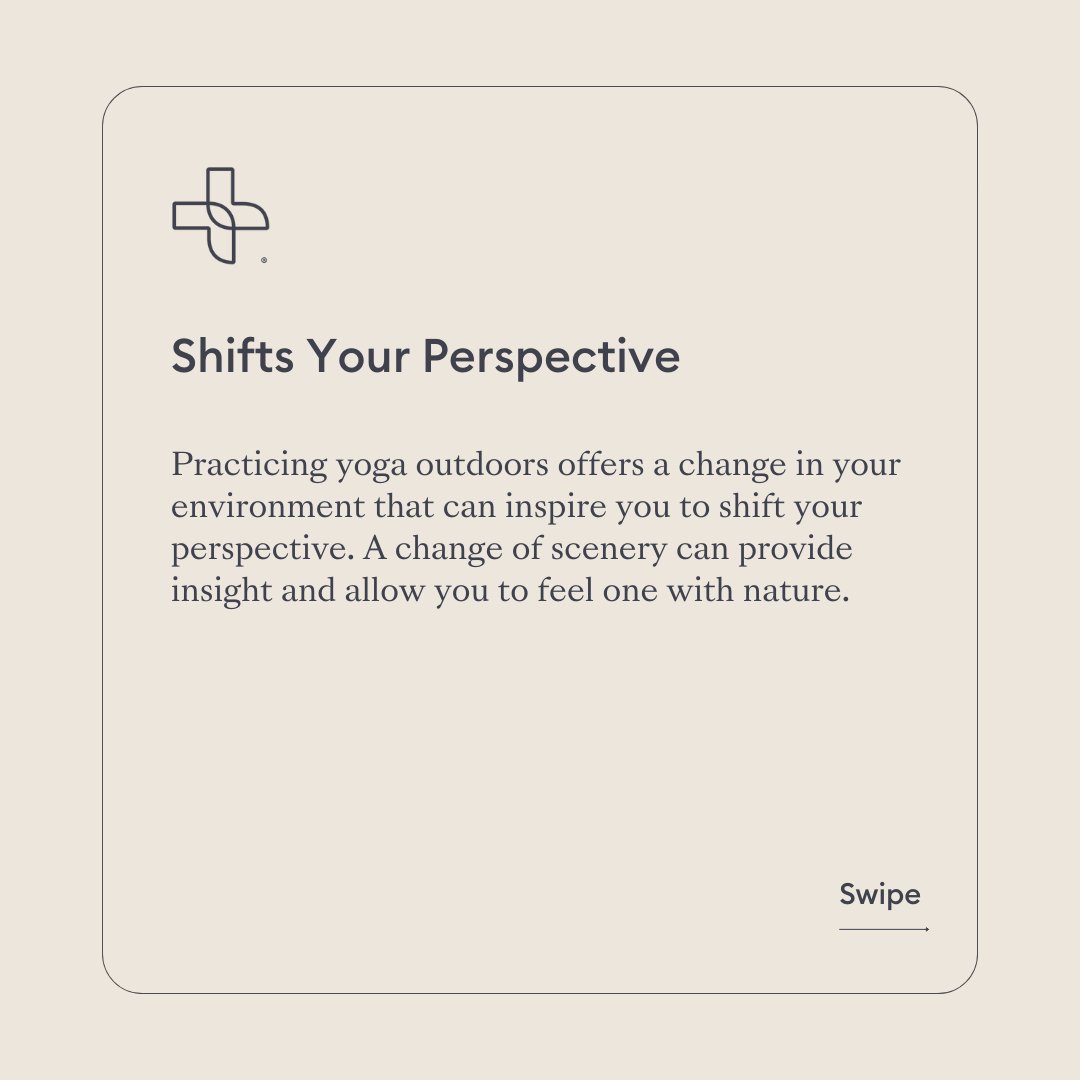 Shifts Your Perspective

Practicing yoga outdoors offers a change in your environment that can inspire you to shift your perspective. A change of scenery can provide insight and allow you to feel one with nature.

Swipe